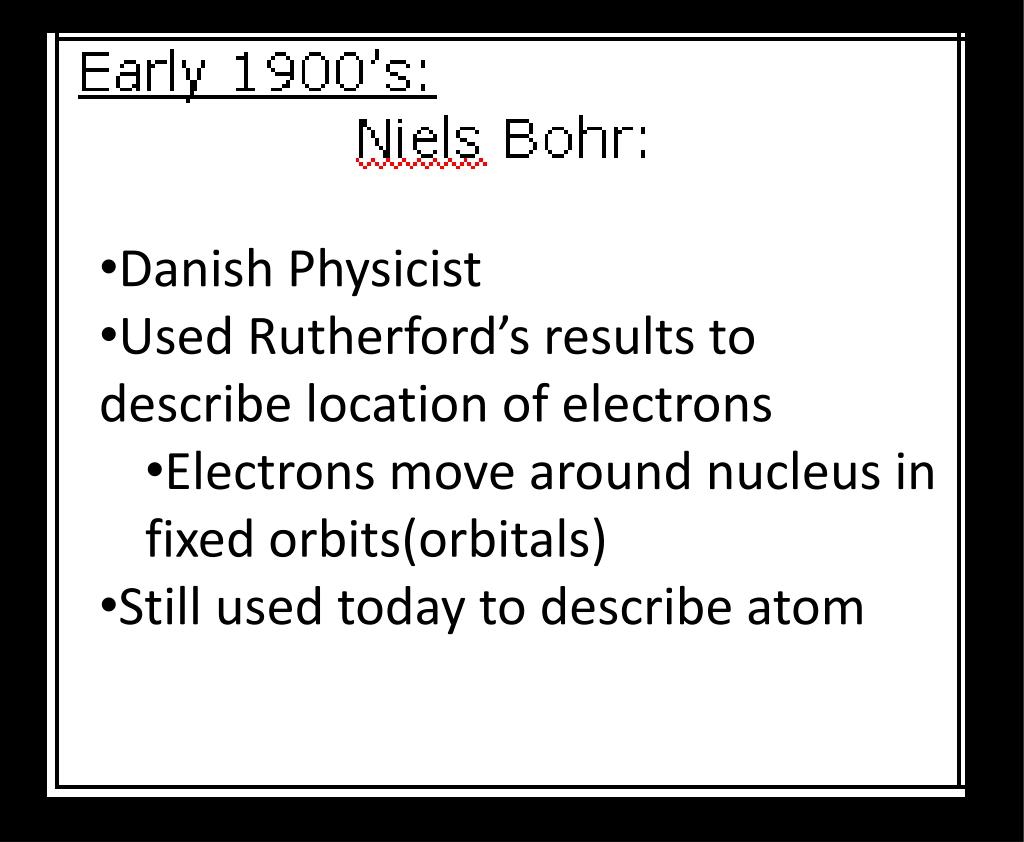 Early 1900's:

Niels Bohr:

•Danish Physicist
•Used Rutherford's results to describe location of electrons
•Electrons move around nucleus in fixed orbits(orbitals)
•Still used today to describe atom